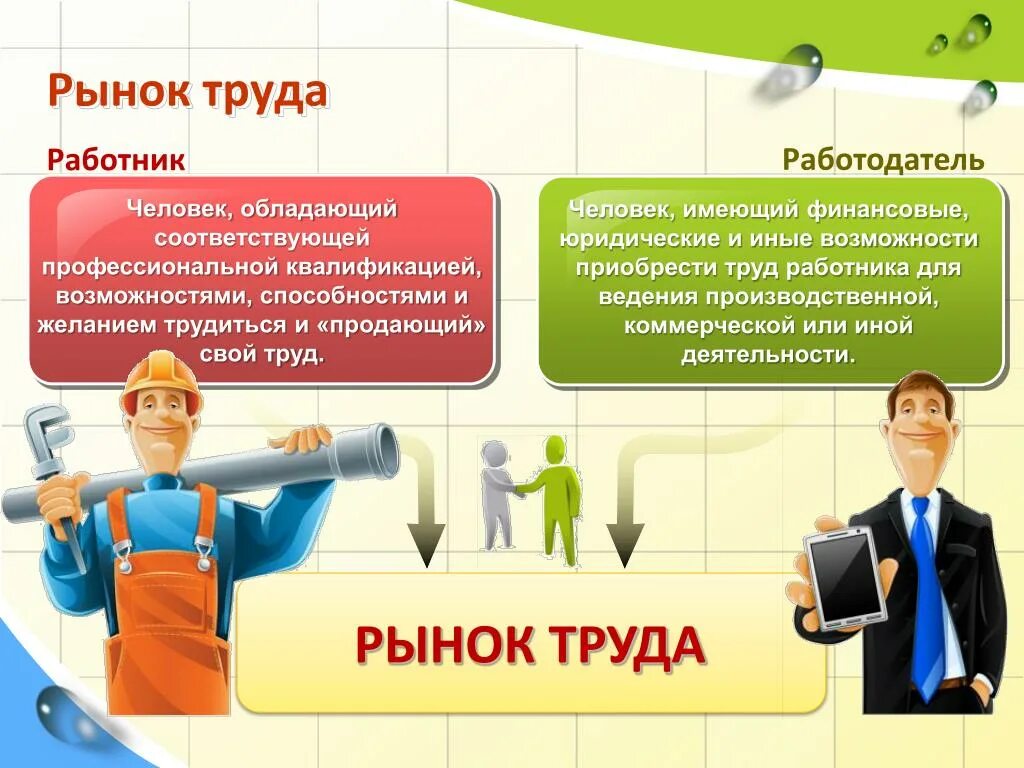 Рынок труда

Работник

Человек, обладающий соответствующей профессиональной квалификацией, возможностями, способностями и желанием трудиться и «продающий» свой труд.

Работодатель

Человек, имеющий финансовые, юридические и иные возможности приобрести труд работника для ведения производственной, коммерческой или иной деятельности.

РЫНОК ТРУДА